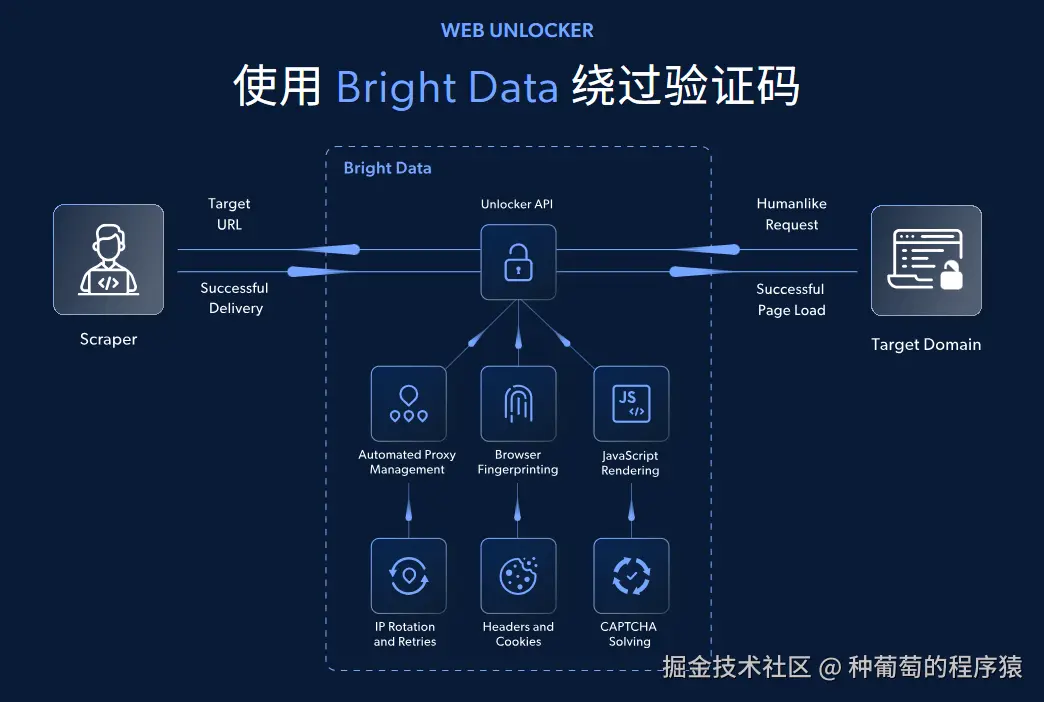 WEB UNLOCKER

使用 Bright Data 绕过验证码

Bright Data

Target URL

Successful Delivery

Scraper

Unlocker API

Humanlike Request

Successful Page Load

Target Domain

JS

Automated Proxy Management

Browser Fingerprinting

JavaScript Rendering

IP Rotation and Retries

Headers and Cookies

CAPTCHA Solving

掘金技术社区 @ 种葡萄的程序猿